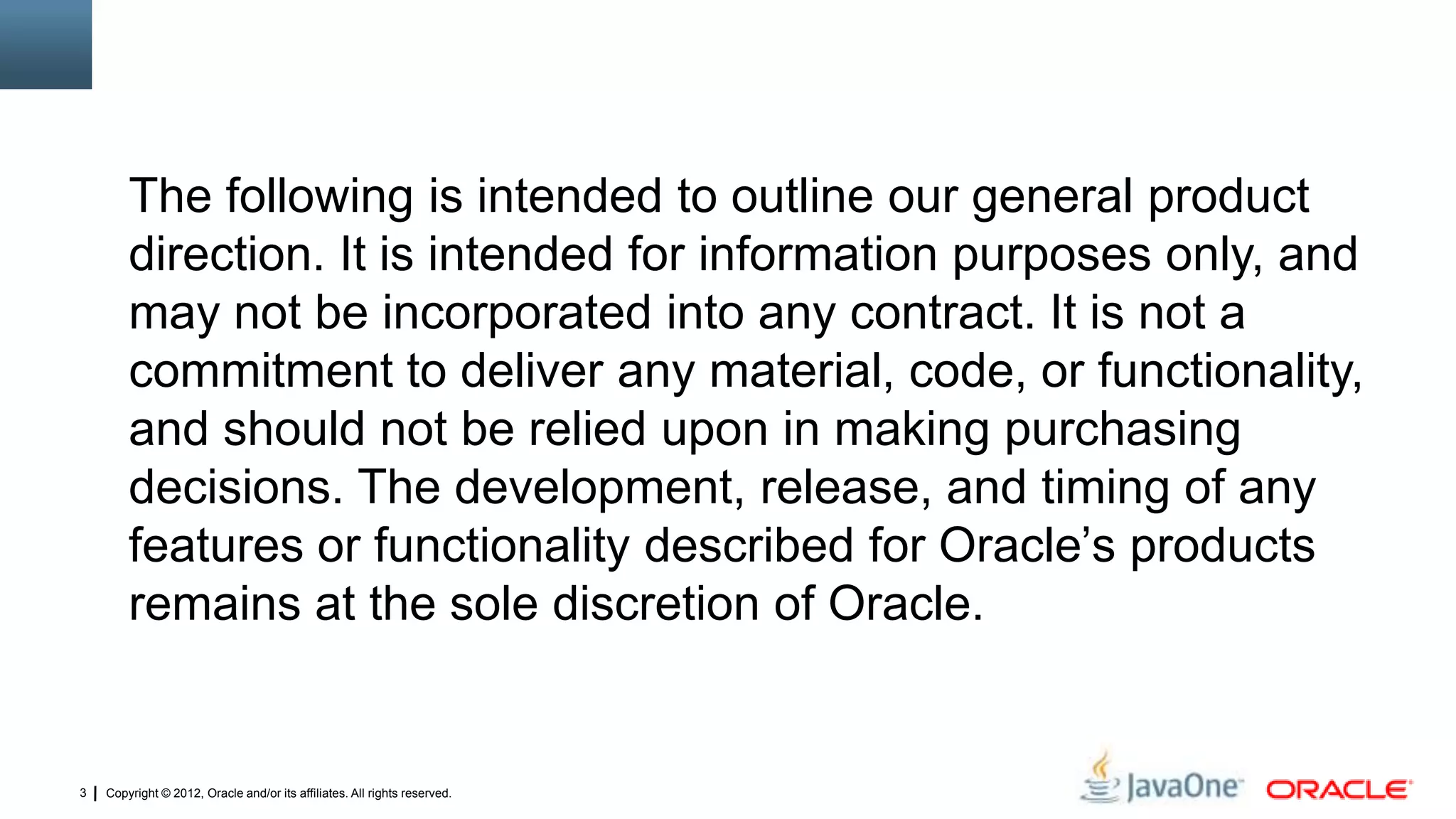 The following is intended to outline our general product direction. It is intended for information purposes only, and may not be incorporated into any contract. It is not a commitment to deliver any material, code, or functionality, and should not be relied upon in making purchasing decisions. The development, release, and timing of any features or functionality described for Oracle's products remains at the sole discretion of Oracle.

3 | Copyright © 2012, Oracle and/or its affiliates. All rights reserved.

JavaOne ORACLE